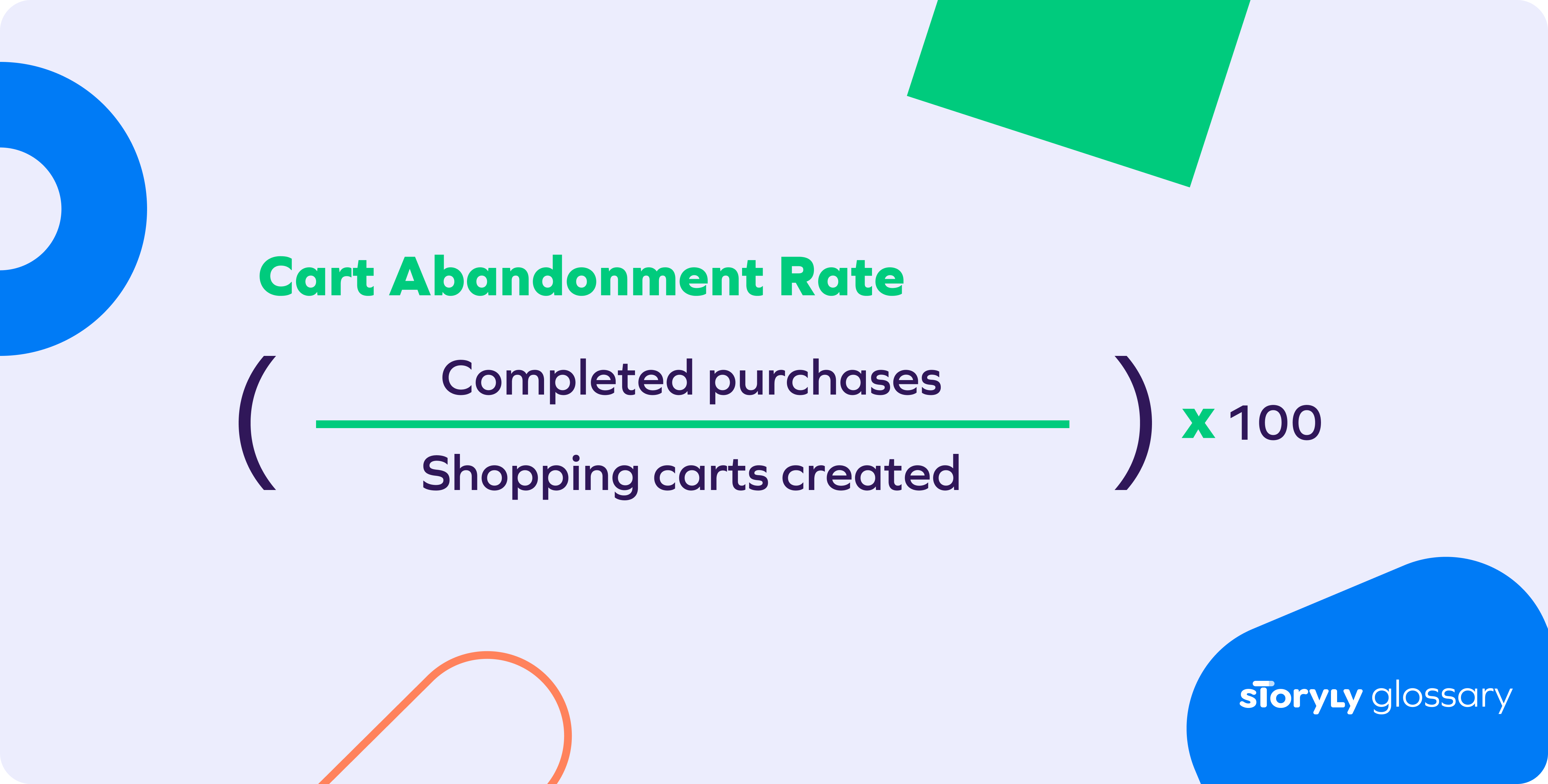 Cart Abandonment Rate

$\left( \frac{\text{Completed purchases}}{\text{Shopping carts created}} \right) \times 100$

storyly glossary